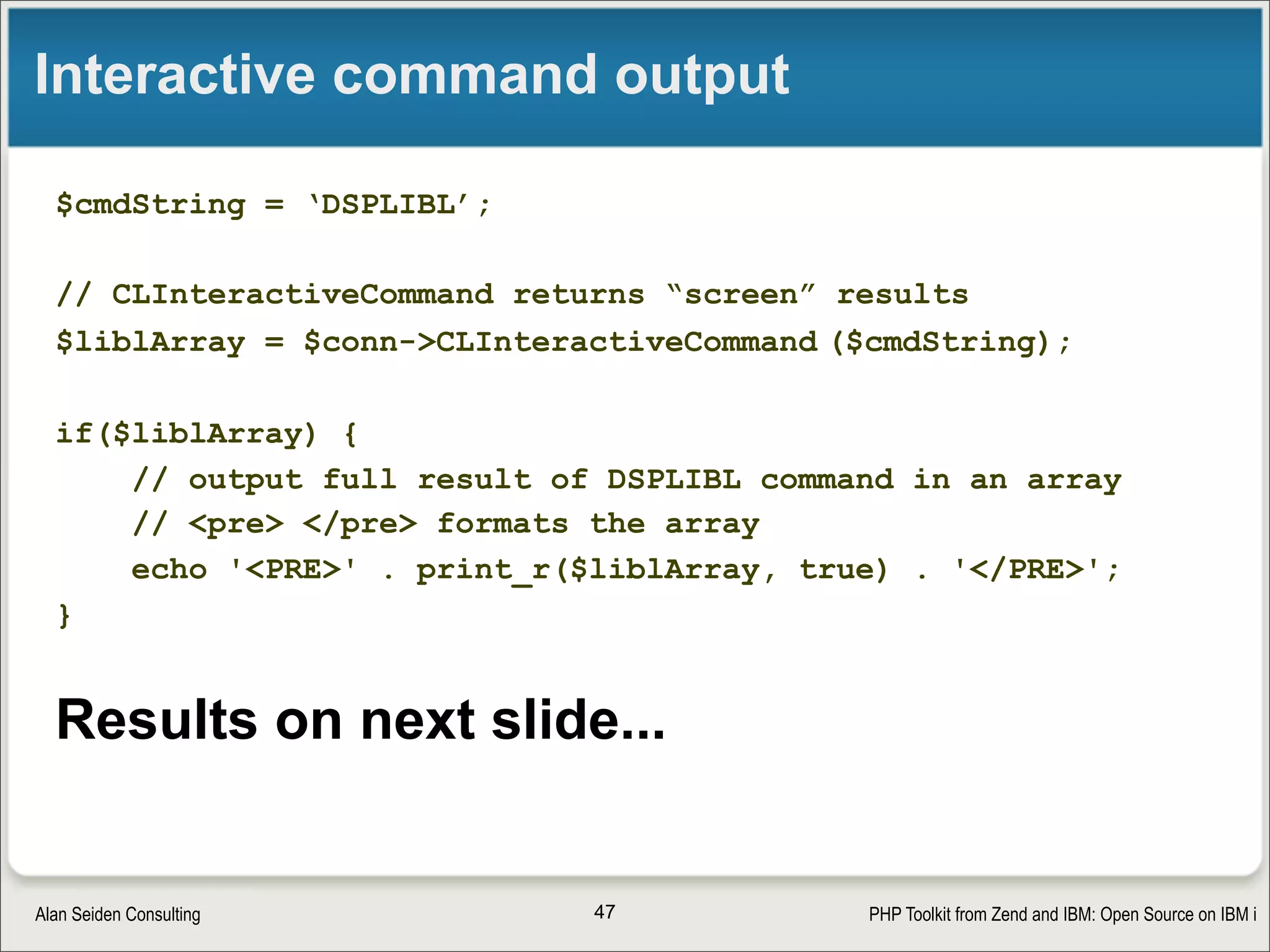 Interactive command output

$cmdString = ‘DSPLIBL’;

// CLInteractiveCommand returns “screen” results
$liblArray = $conn->CLInteractiveCommand($cmdString);

if($liblArray) {
    // output full result of DSPLIBL command in an array
    // <pre> </pre> formats the array
    echo '<PRE>' . print_r($liblArray, true) . '</PRE>';
}

Results on next slide...

Alan Seiden Consulting
47
PHP Toolkit from Zend and IBM: Open Source on IBM i